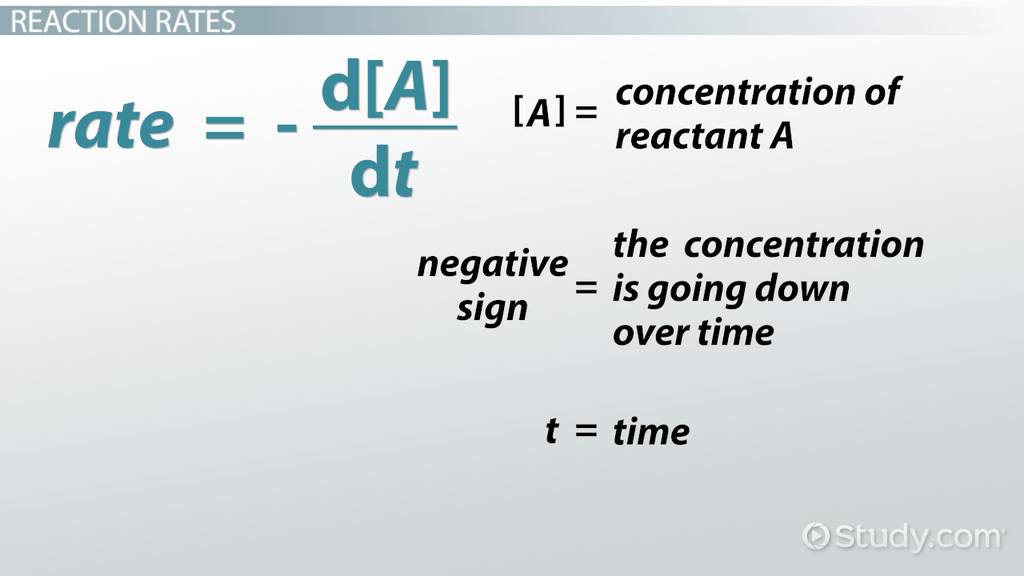 REACTION RATES

$rate = -\frac{d[A]}{dt}$

$[A]$ = concentration of reactant A

negative sign = the concentration is going down over time

$t$ = time

Study.com